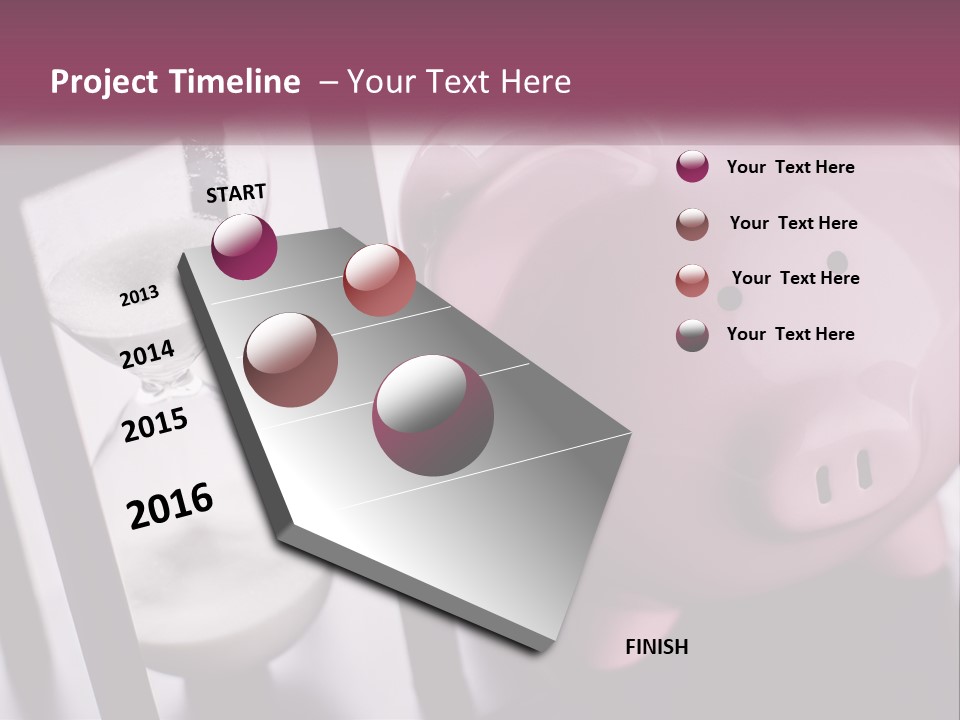 Project Timeline – Your Text Here

START

2013

2014

2015

2016

FINISH

Your Text Here

Your Text Here

Your Text Here

Your Text Here